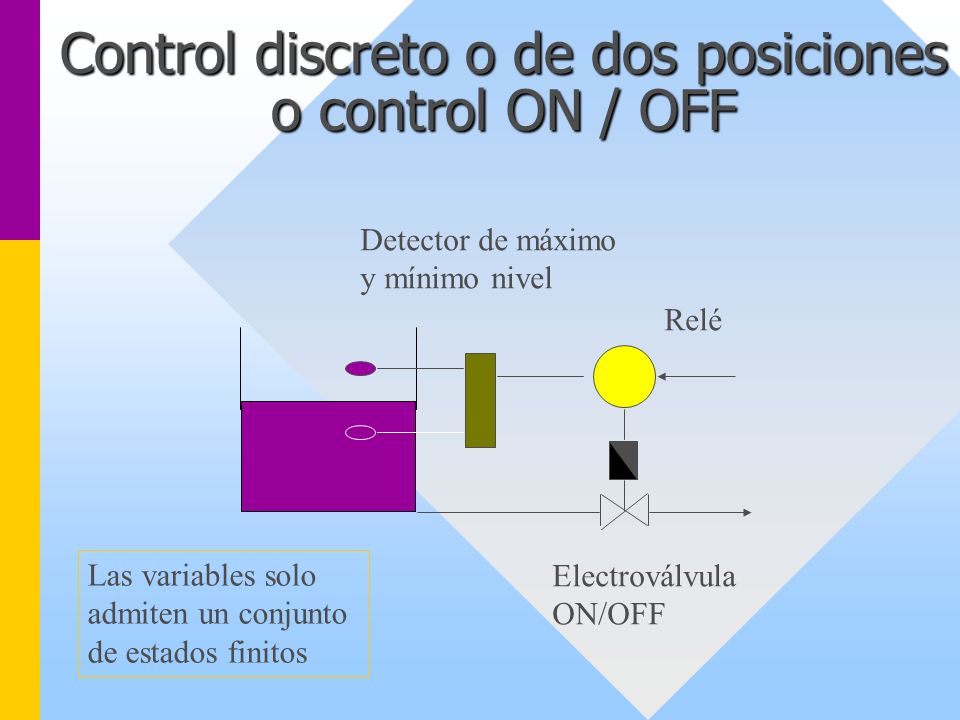 Control discreto o de dos posiciones o control ON / OFF

Detector de máximo y mínimo nivel

Relé

Las variables solo admiten un conjunto de estados finitos

Electroválvula ON/OFF